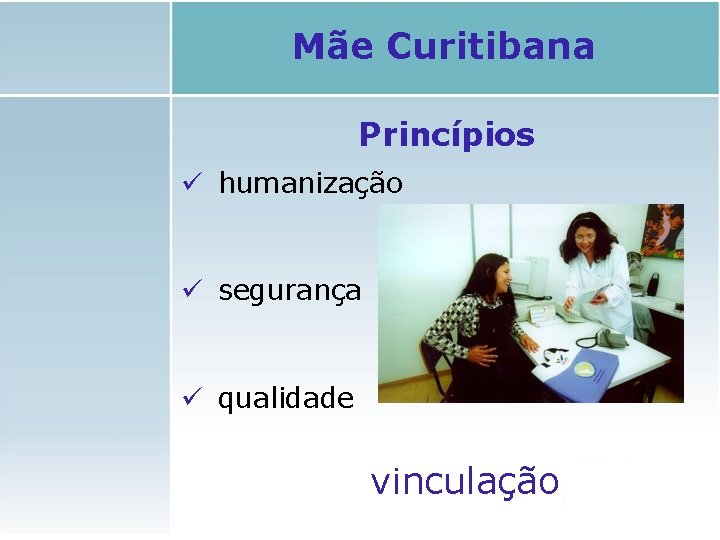 Mãe Curitibana

Princípios

✓ humanização

✓ segurança

✓ qualidade

vinculação